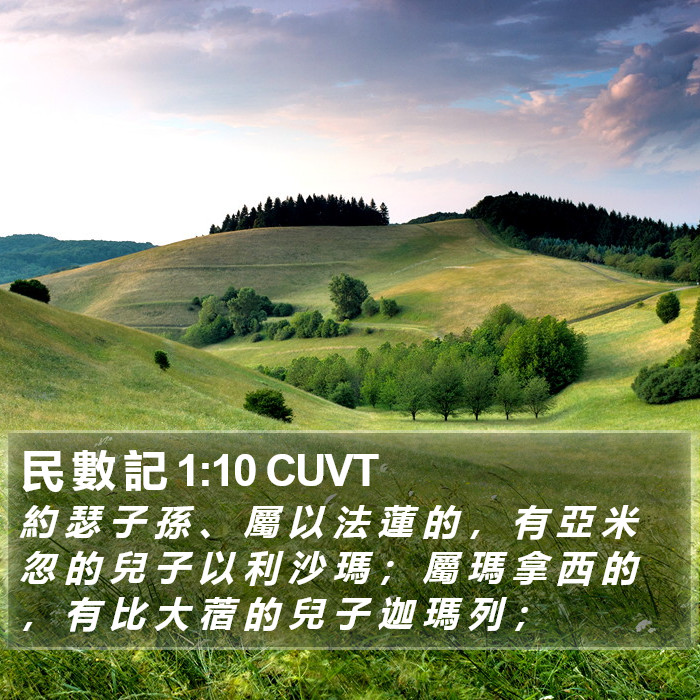 民數記 1:10 CUVT
約瑟子孫、屬以法蓮的，有亞米忽的兒子以利沙瑪；屬瑪拿西的，有比大蓿的兒子迦瑪列；